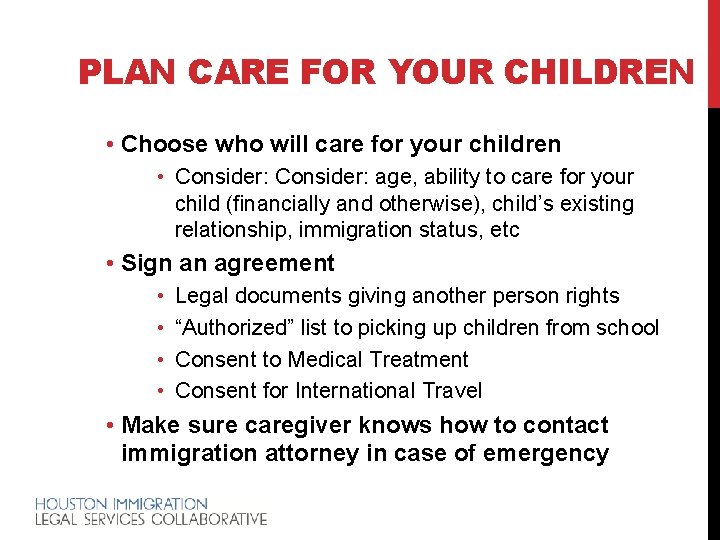 PLAN CARE FOR YOUR CHILDREN

• Choose who will care for your children
  • Consider: Consider: age, ability to care for your child (financially and otherwise), child's existing relationship, immigration status, etc
• Sign an agreement
  • Legal documents giving another person rights
  • "Authorized" list to picking up children from school
  • Consent to Medical Treatment
  • Consent for International Travel
• Make sure caregiver knows how to contact immigration attorney in case of emergency

HOUSTON IMMIGRATION
LEGAL SERVICES COLLABORATIVE